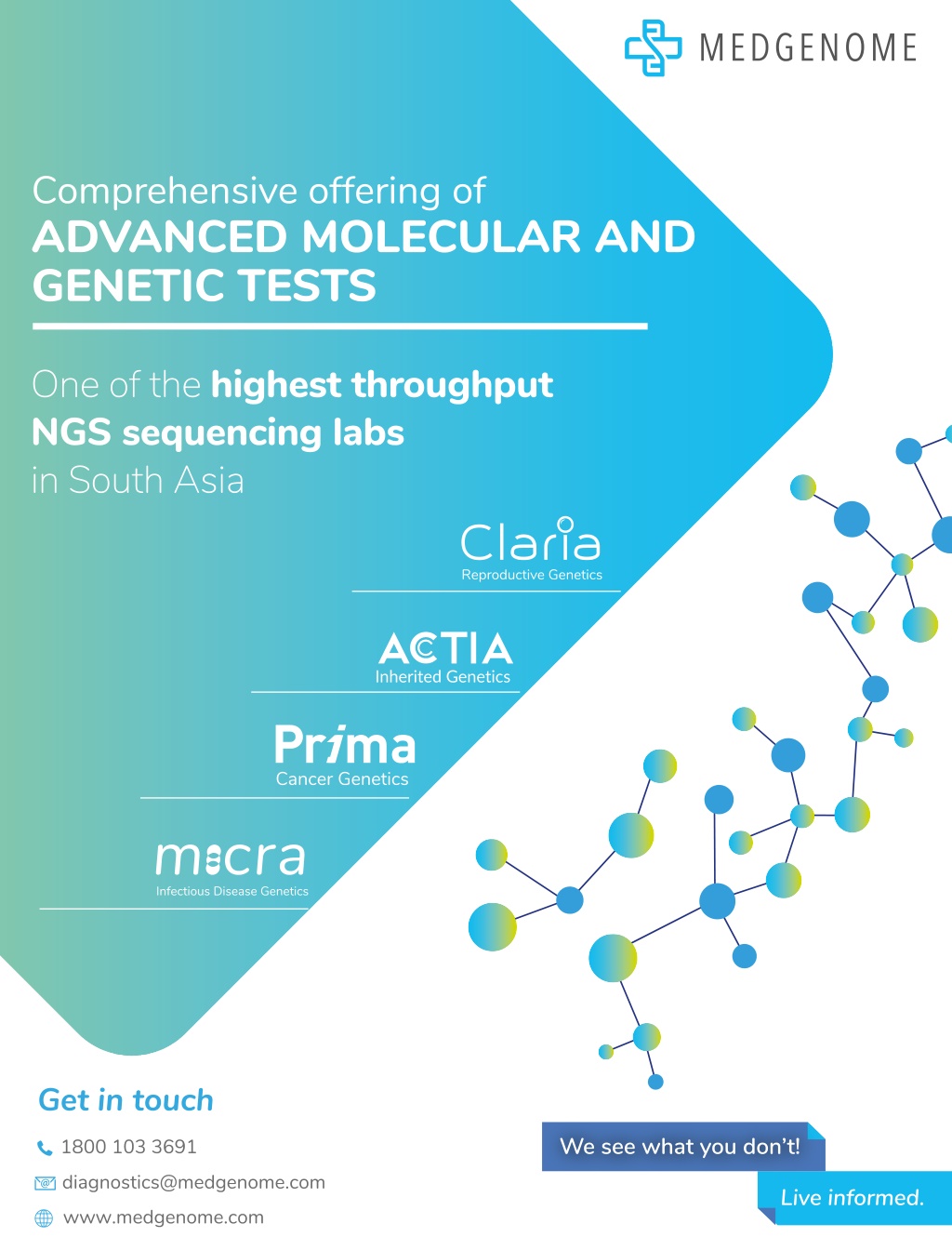 MEDGENOME

Comprehensive offering of
ADVANCED MOLECULAR AND GENETIC TESTS

One of the highest throughput NGS sequencing labs in South Asia

Claria
Reproductive Genetics

ACTIA
Inherited Genetics

Prima
Cancer Genetics

micra
Infectious Disease Genetics

Get in touch

1800 103 3691

diagnostics@medgenome.com

www.medgenome.com

We see what you don't!

Live informed.